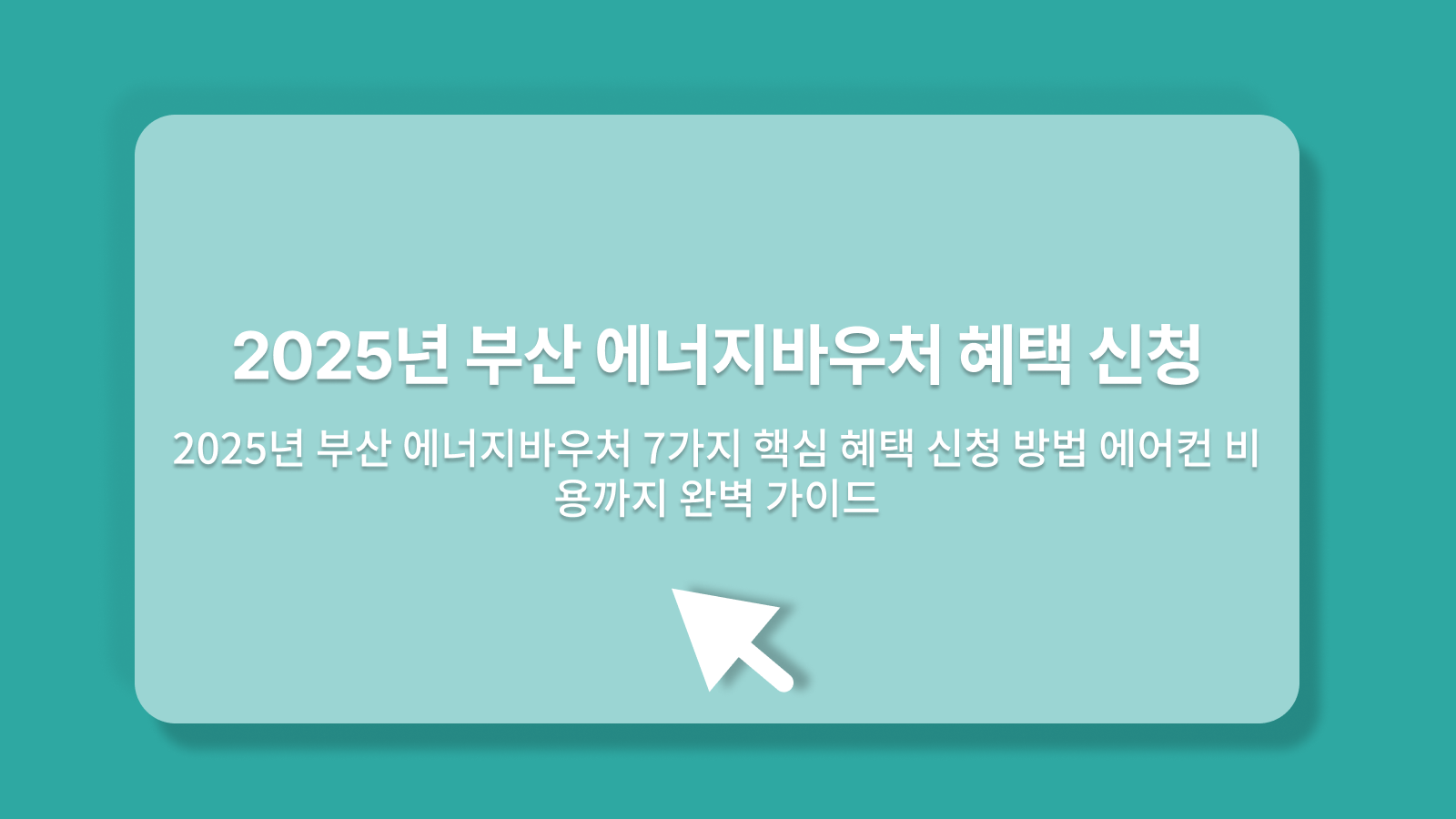 2025년 부산 에너지바우처 혜택 신청

2025년 부산 에너지바우처 7가지 핵심 혜택 신청 방법 에어컨 비용까지 완벽 가이드